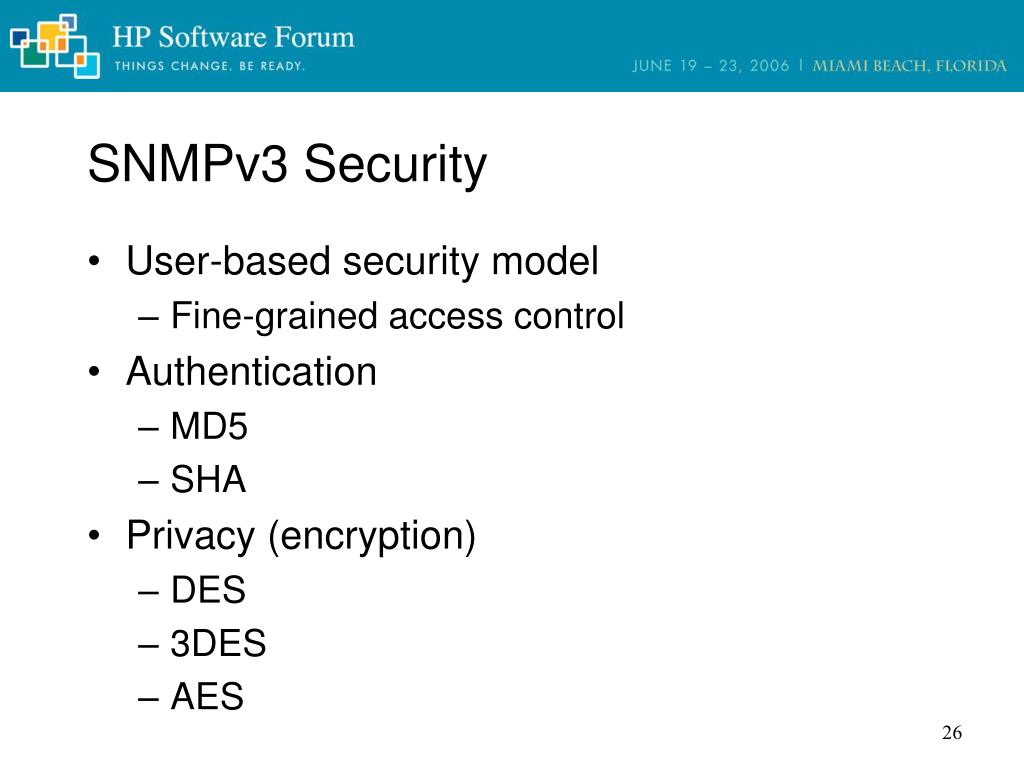 HP Software Forum
THINGS CHANGE. BE READY.

JUNE 19 – 23, 2006 | MIAMI BEACH, FLORIDA

SNMPv3 Security

• User-based security model
– Fine-grained access control
• Authentication
– MD5
– SHA
• Privacy (encryption)
– DES
– 3DES
– AES

26